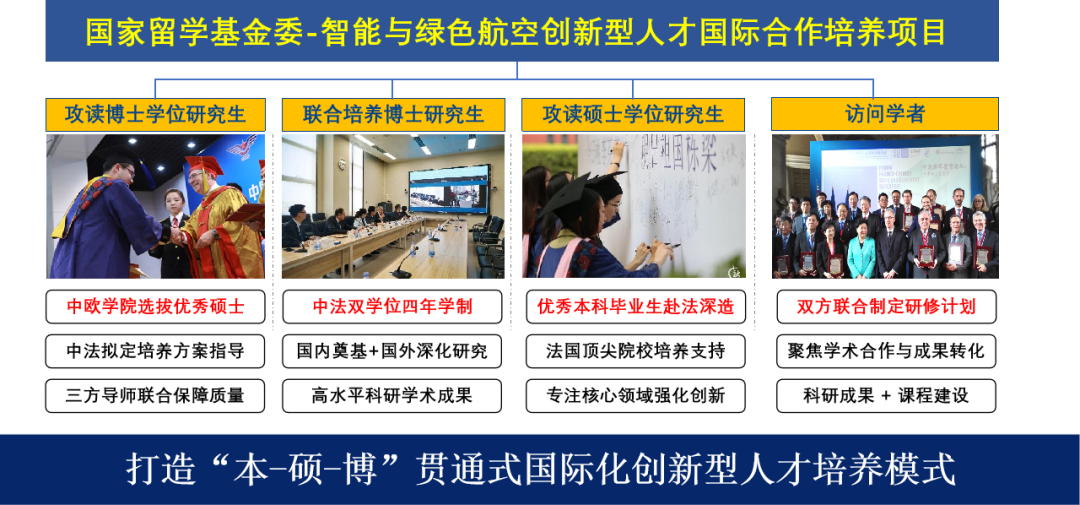 国家留学基金委-智能与绿色航空创新型人才国际合作培养项目

攻读博士学位研究生

中欧学院选拔优秀硕士

中法拟定培养方案指导

三方导师联合保障质量

联合培养博士研究生

中法双学位四年学制

国内奠基+国外深化研究

高水平科研学术成果

攻读硕士学位研究生

优秀本科毕业生赴法深造

法国顶尖院校培养支持

专注核心领域强化创新

访问学者

双方联合制定研修计划

聚焦学术合作与成果转化

科研成果 + 课程建设

打造“本-硕-博”贯通式国际化创新型人才培养模式